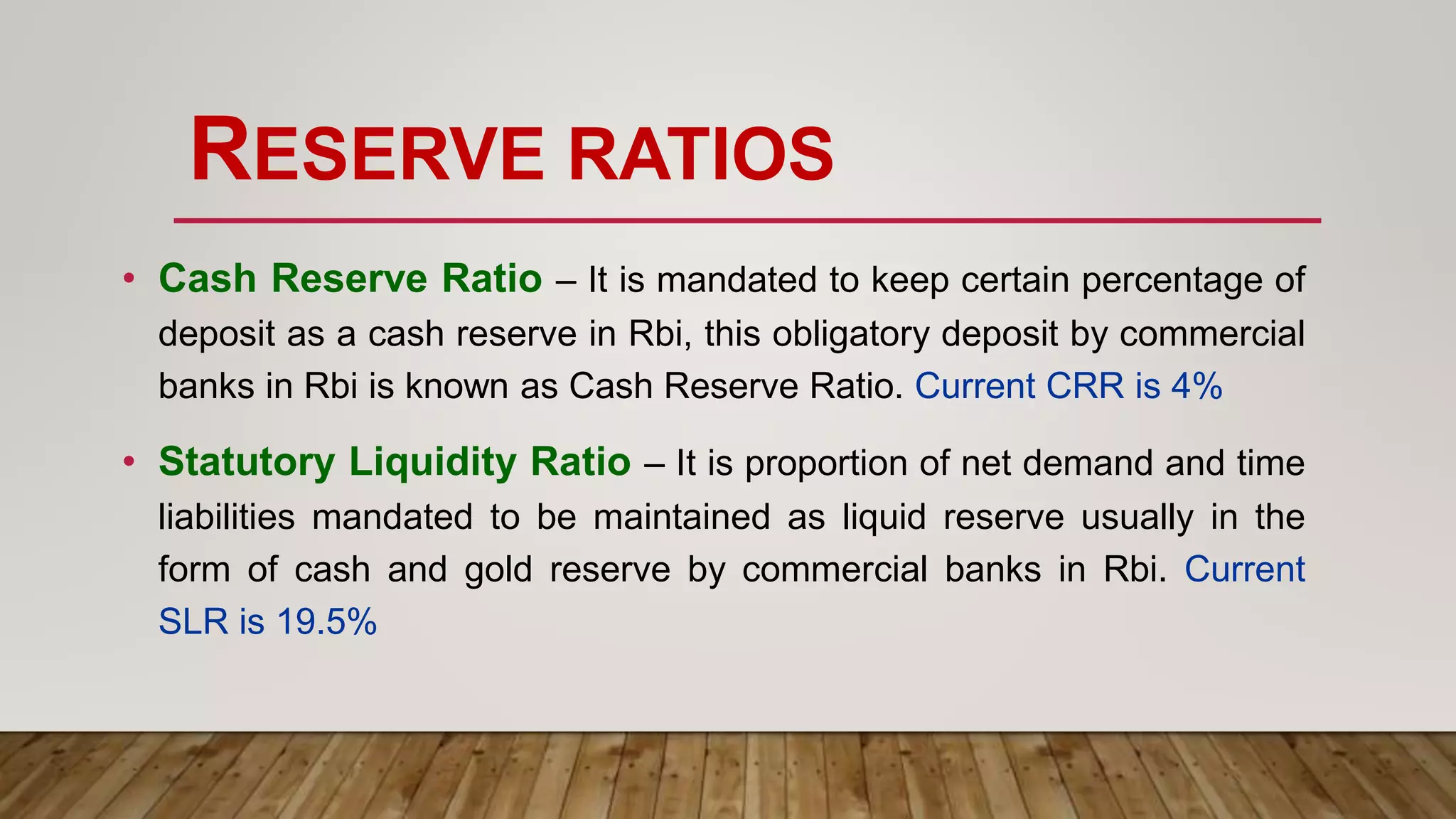 RESERVE RATIOS

• Cash Reserve Ratio – It is mandated to keep certain percentage of deposit as a cash reserve in Rbi, this obligatory deposit by commercial banks in Rbi is known as Cash Reserve Ratio. Current CRR is 4%

• Statutory Liquidity Ratio – It is proportion of net demand and time liabilities mandated to be maintained as liquid reserve usually in the form of cash and gold reserve by commercial banks in Rbi. Current SLR is 19.5%